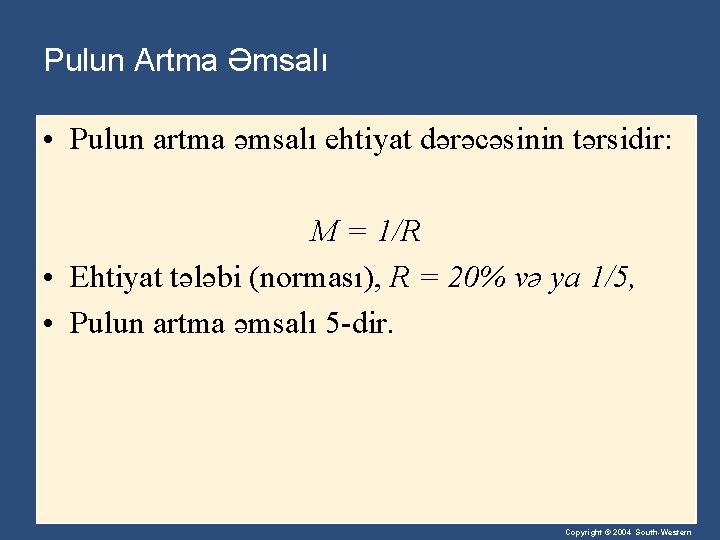 Pulun Artma Əmsalı

• Pulun artma əmsalı ehtiyat dərəcəsinin tərsidir:

$M = 1/R$

• Ehtiyat tələbi (norması), $R = 20\%$ və ya $1/5$,

• Pulun artma əmsalı 5-dir.

Copyright © 2004 South-Western